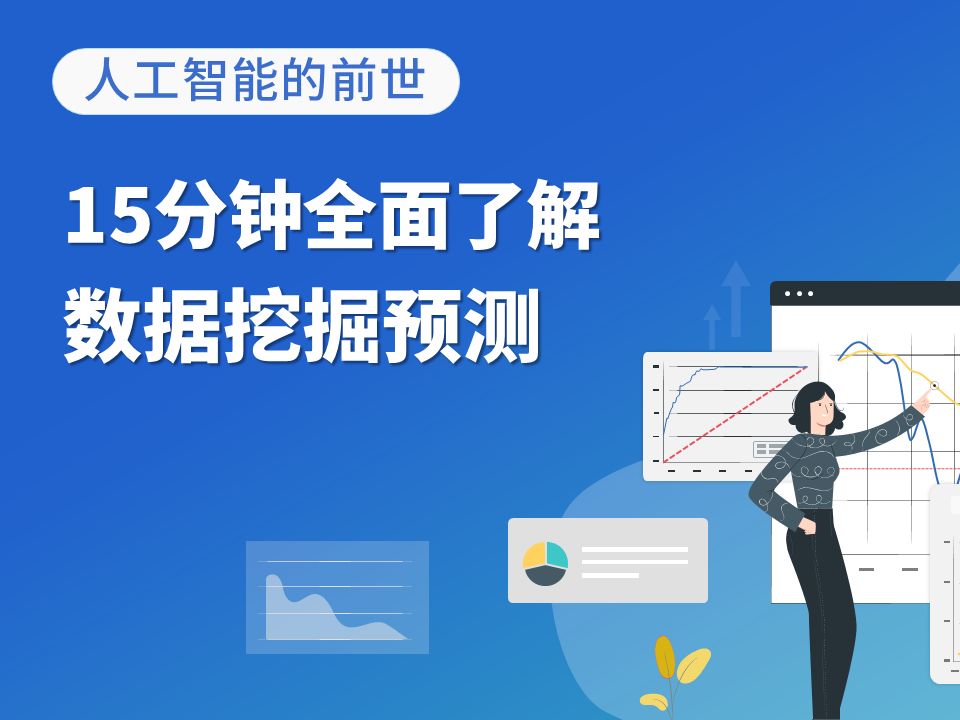 人工智能的前世

15分钟全面了解
数据挖掘预测